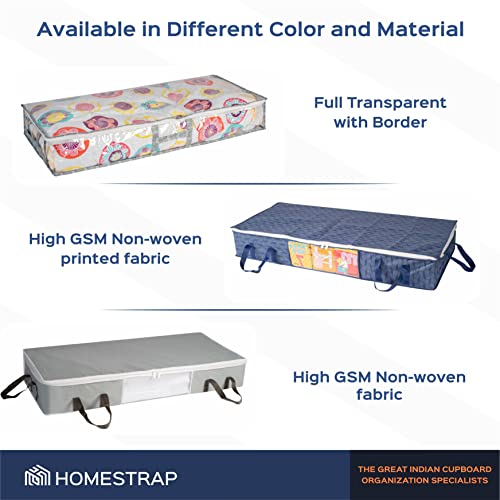 Available in Different Color and Material

Full Transparent with Border

High GSM Non-woven printed fabric

High GSM Non-woven fabric

HOMESTRAP

THE GREAT INDIAN CUPBOARD ORGANIZATION SPECIALISTS